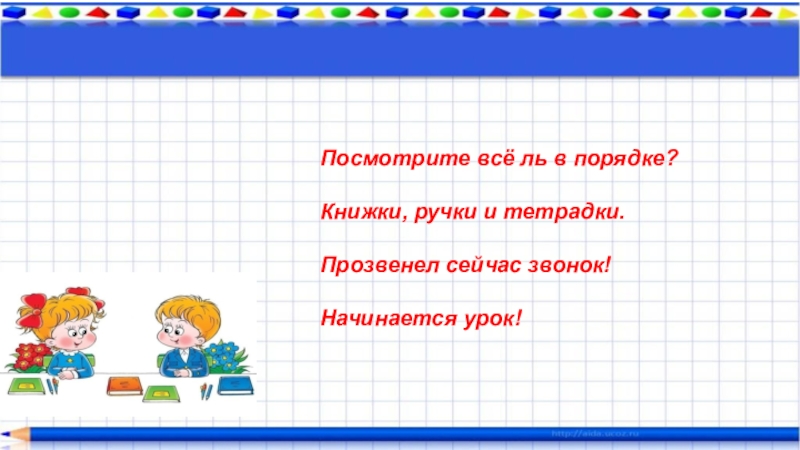 Посмотрите всё ль в порядке?

Книжки, ручки и тетрадки.

Прозвенел сейчас звонок!

Начинается урок!

http://aida.ucoz.ru